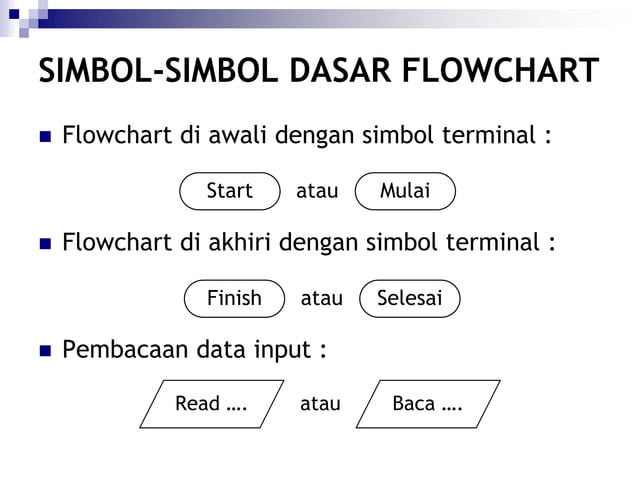 SIMBOL-SIMBOL DASAR FLOWCHART

Flowchart di awali dengan simbol terminal :

Start atau Mulai

Flowchart di akhiri dengan simbol terminal :

Finish atau Selesai

Pembacaan data input :

Read …. atau Baca ….